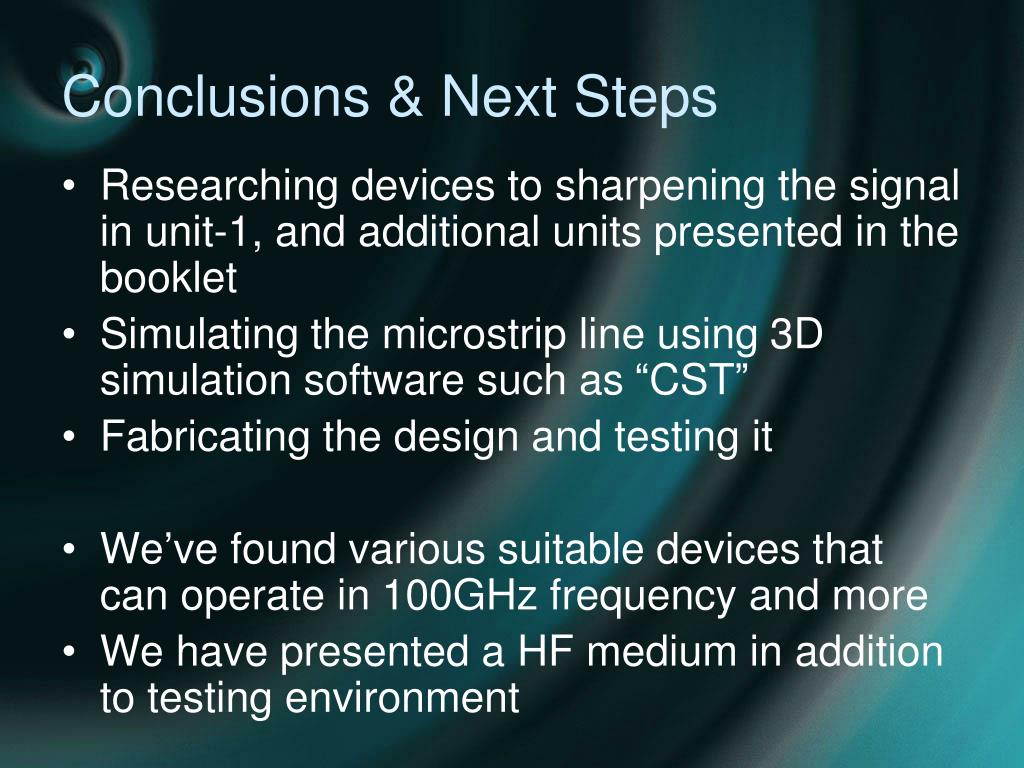 Conclusions & Next Steps

• Researching devices to sharpening the signal in unit-1, and additional units presented in the booklet
• Simulating the microstrip line using 3D simulation software such as “CST”
• Fabricating the design and testing it

• We’ve found various suitable devices that can operate in 100GHz frequency and more
• We have presented a HF medium in addition to testing environment